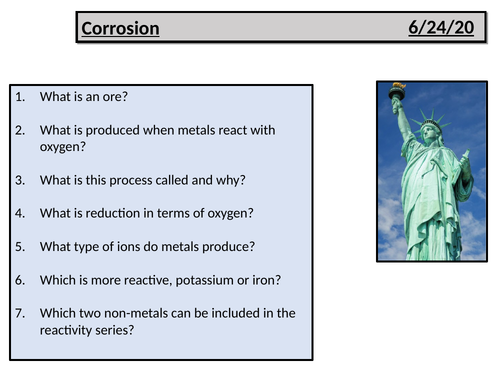 Corrosion 6/24/20

1. What is an ore?

2. What is produced when metals react with oxygen?

3. What is this process called and why?

4. What is reduction in terms of oxygen?

5. What type of ions do metals produce?

6. Which is more reactive, potassium or iron?

7. Which two non-metals can be included in the reactivity series?